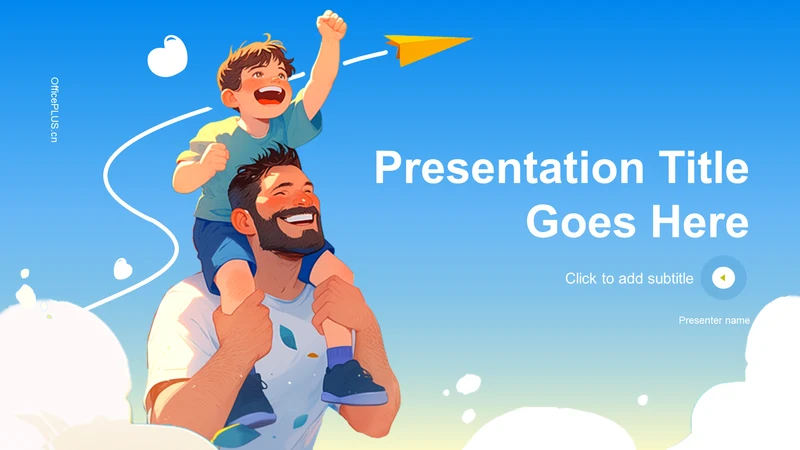 OfficePLUS.cn

Presentation Title Goes Here

Click to add subtitle

Presenter name